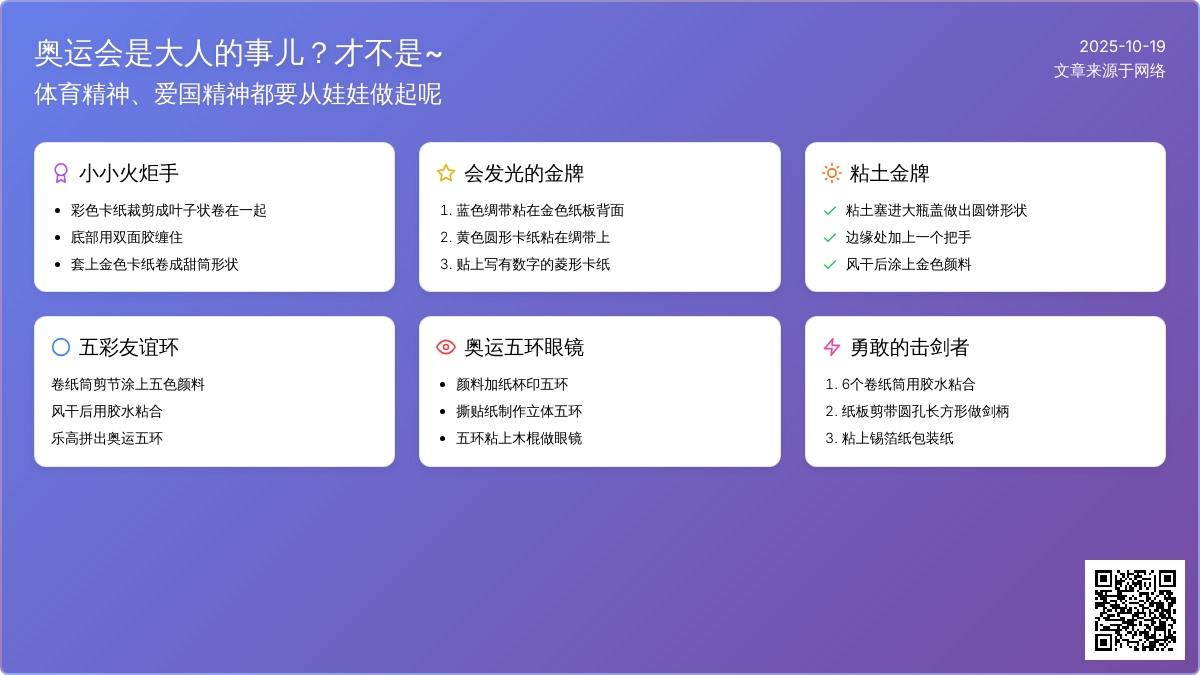 奥运会是大人的事儿？才不是~
体育精神、爱国精神都要从娃娃做起呢

2025-10-19
文章来源于网络

小小火炬手

- 彩色卡纸裁剪成叶子状卷在一起
- 底部用双面胶缠住
- 套上金色卡纸卷成甜筒形状

会发光的金牌

1. 蓝色绸带粘在金色纸板背面
2. 黄色圆形卡纸粘在绸带上
3. 贴上写有数字的菱形卡纸

粘土金牌

粘土塞进大瓶盖做出圆饼形状
边缘处加上一个把手
风干后涂上金色颜料

五彩友谊环

卷纸筒剪节涂上五色颜料
风干后用胶水粘合
乐高拼出奥运五环

奥运五环眼镜

- 颜料加纸杯印五环
- 撕贴纸制作立体五环
- 五环粘上木棍做眼镜

勇敢的击剑者

1. 6个卷纸筒用胶水粘合
2. 纸板剪带圆孔长方形做剑柄
3. 粘上锡箔纸包装纸